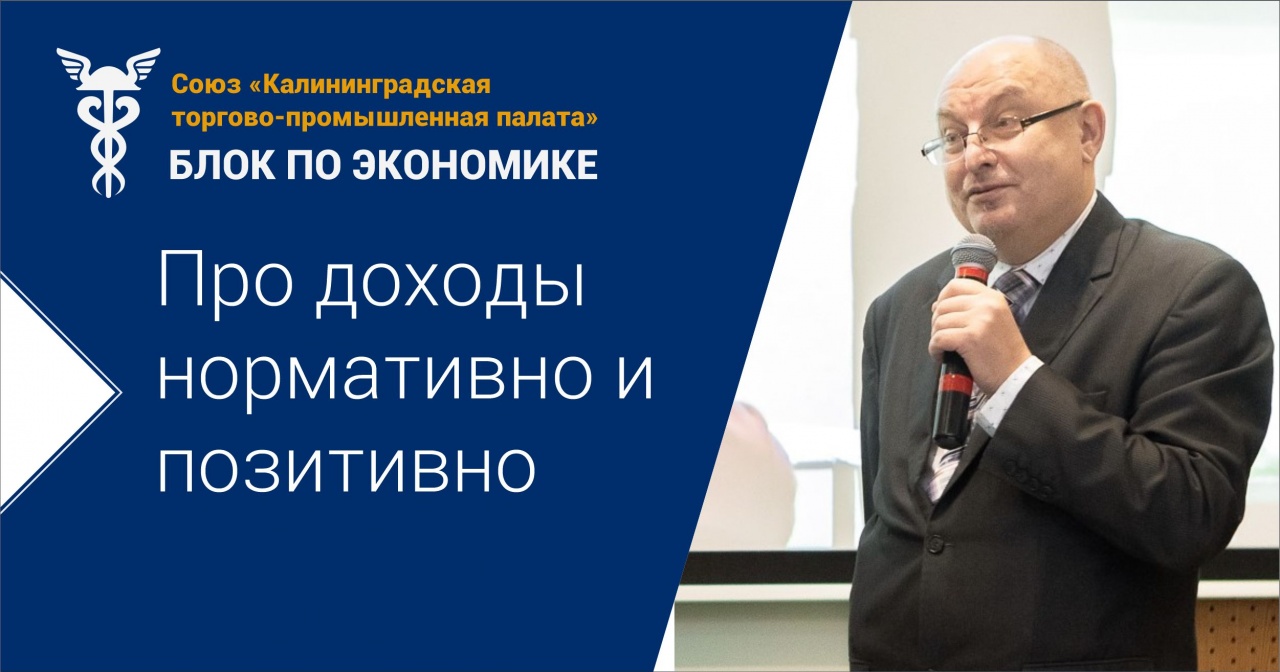 Союз «Калининградская торгово-промышленная палата»
БЛОК ПО ЭКОНОМИКЕ

Про доходы нормативно и позитивно